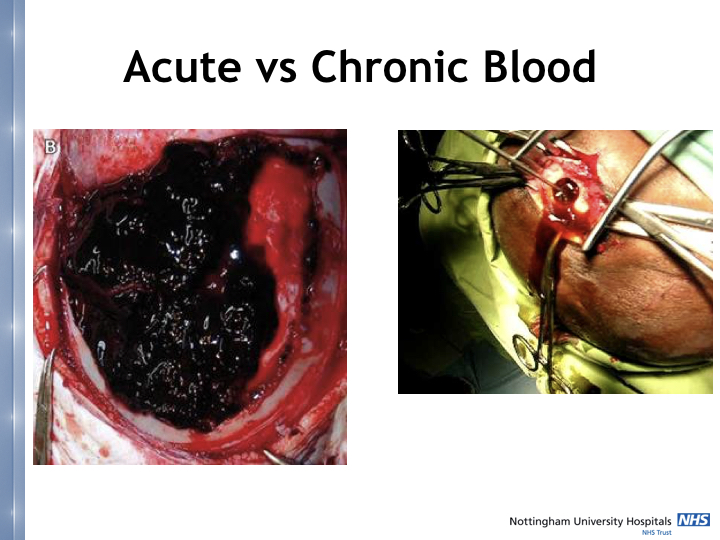 Acute vs Chronic Blood

B

Nottingham University Hospitals NHS
NHS Trust